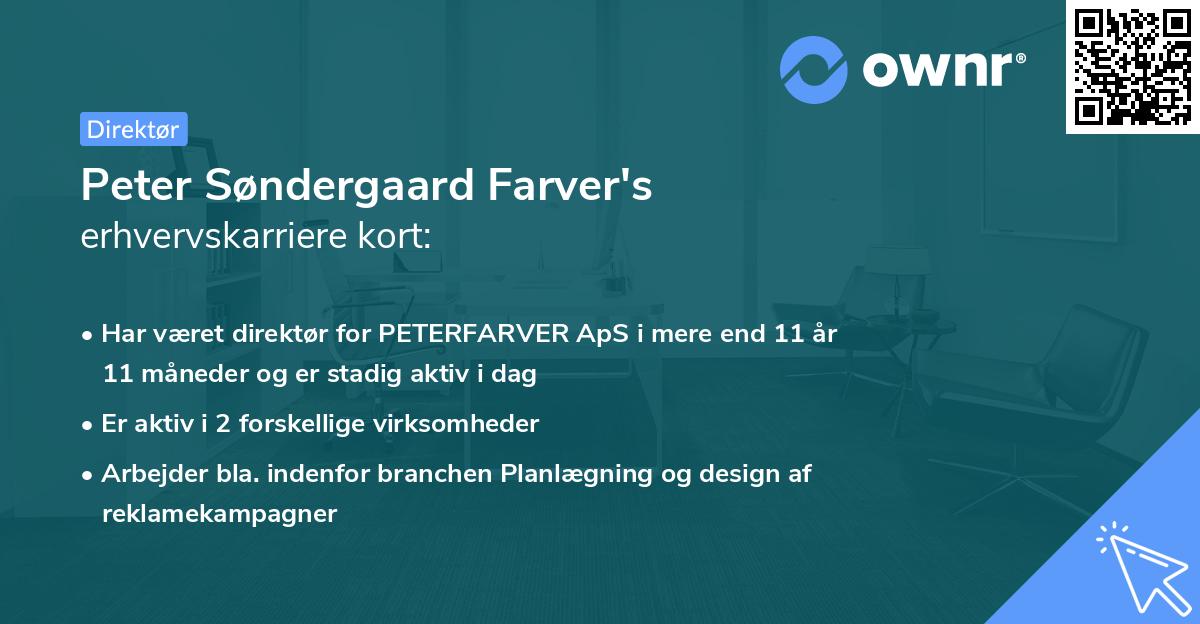 ownr®

Direktør

Peter Søndergaard Farver's
erhvervskarriere kort:

• Har været direktør for PETERFARVER ApS i mere end 11 år 11 måneder og er stadig aktiv i dag

• Er aktiv i 2 forskellige virksomheder

• Arbejder bla. indenfor branchen Planlægning og design af reklamekampagner